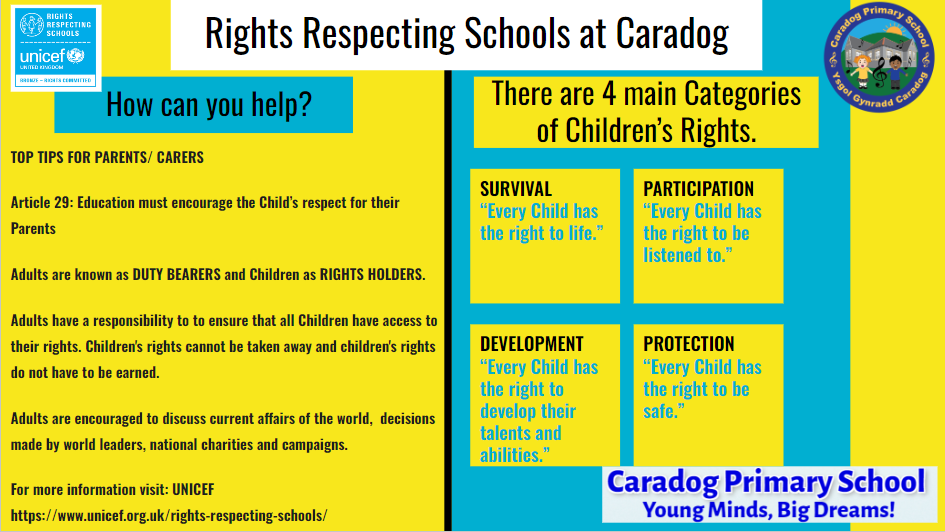 RIGHTS RESPECTING SCHOOLS
unicef
UNITED KINGDOM
BRONZE – RIGHTS COMMITTED

Rights Respecting Schools at Caradog

Caradog Primary School
Ysgol Gynradd Caradog

How can you help?

TOP TIPS FOR PARENTS/ CARERS

Article 29: Education must encourage the Child's respect for their Parents

Adults are known as DUTY BEARERS and Children as RIGHTS HOLDERS.

Adults have a responsibility to to ensure that all Children have access to their rights. Children's rights cannot be taken away and children's rights do not have to be earned.

Adults are encouraged to discuss current affairs of the world, decisions made by world leaders, national charities and campaigns.

For more information visit: UNICEF
https://www.unicef.org.uk/rights-respecting-schools/

There are 4 main Categories of Children's Rights.

SURVIVAL
"Every Child has the right to life."

PARTICIPATION
"Every Child has the right to be listened to."

DEVELOPMENT
"Every Child has the right to develop their talents and abilities."

PROTECTION
"Every Child has the right to be safe."

Caradog Primary School
Young Minds, Big Dreams!